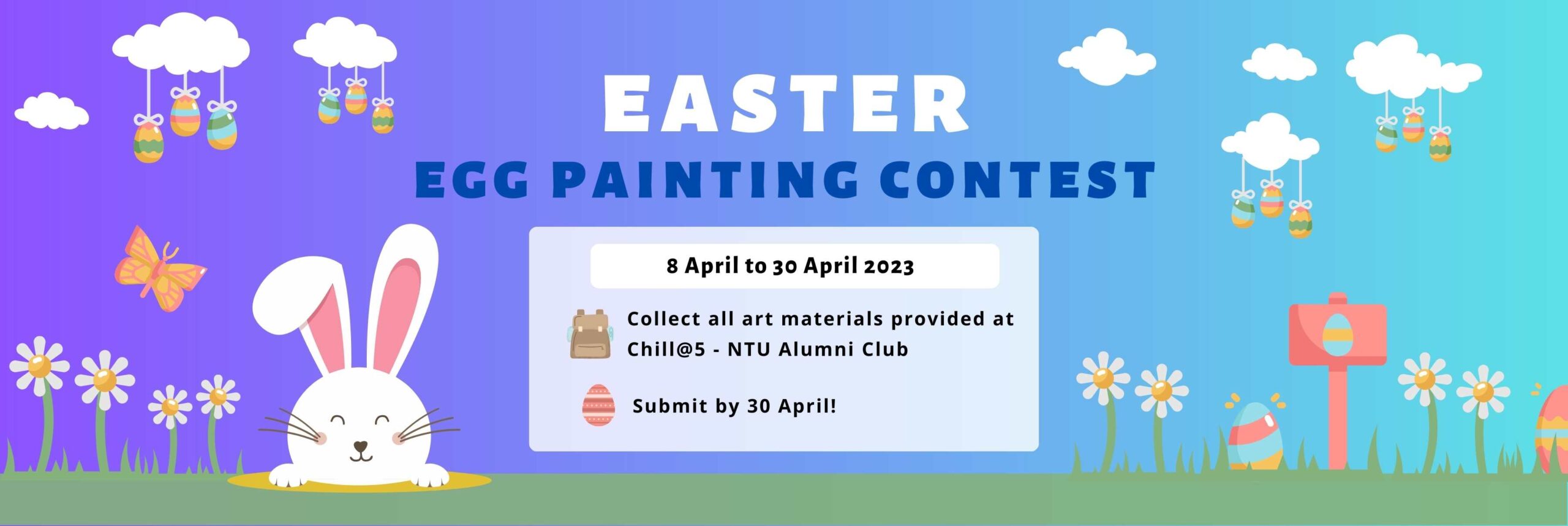 EASTER
EGG PAINTING CONTEST

8 April to 30 April 2023

Collect all art materials provided at Chill@5 - NTU Alumni Club

Submit by 30 April!